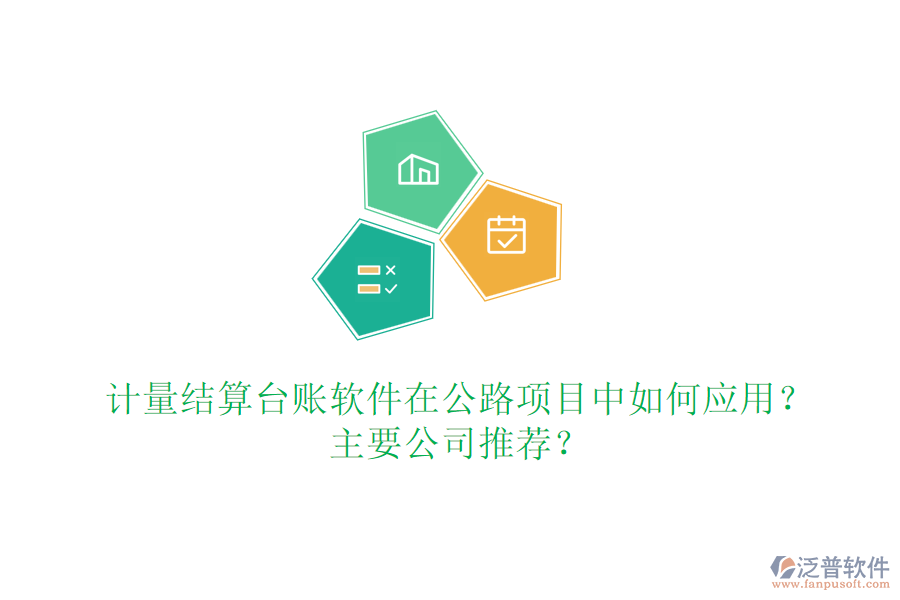 计量结算台账软件在公路项目中如何应用？主要公司推荐？

泛普软件
www.fanpusoft.com